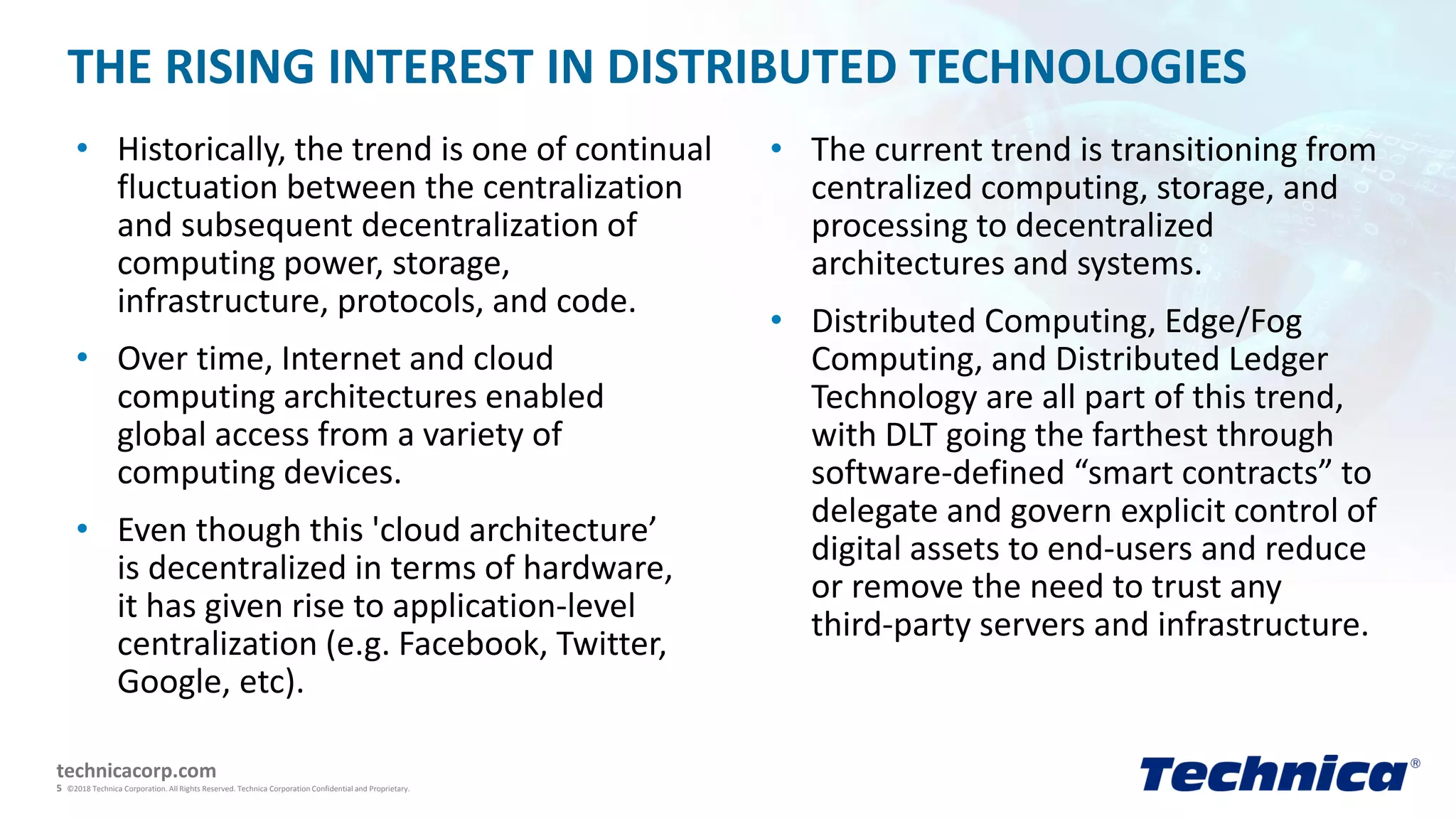 THE RISING INTEREST IN DISTRIBUTED TECHNOLOGIES

• Historically, the trend is one of continual fluctuation between the centralization and subsequent decentralization of computing power, storage, infrastructure, protocols, and code.

• Over time, Internet and cloud computing architectures enabled global access from a variety of computing devices.

• Even though this 'cloud architecture’ is decentralized in terms of hardware, it has given rise to application-level centralization (e.g. Facebook, Twitter, Google, etc).

• The current trend is transitioning from centralized computing, storage, and processing to decentralized architectures and systems.

• Distributed Computing, Edge/Fog Computing, and Distributed Ledger Technology are all part of this trend, with DLT going the farthest through software-defined “smart contracts” to delegate and govern explicit control of digital assets to end-users and reduce or remove the need to trust any third-party servers and infrastructure.

technicacorp.com
5 ©2018 Technica Corporation. All Rights Reserved. Technica Corporation Confidential and Proprietary.

Technica®